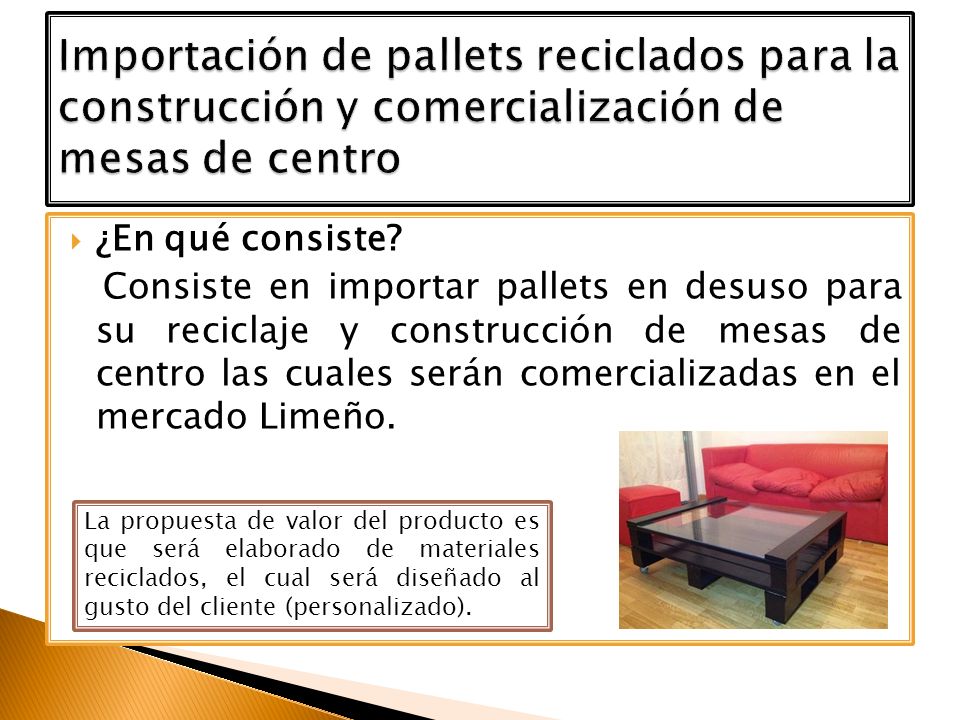 Importación de pallets reciclados para la construcción y comercialización de mesas de centro

¿En qué consiste?

Consiste en importar pallets en desuso para su reciclaje y construcción de mesas de centro las cuales serán comercializadas en el mercado Limeño.

La propuesta de valor del producto es que será elaborado de materiales reciclados, el cual será diseñado al gusto del cliente (personalizado).